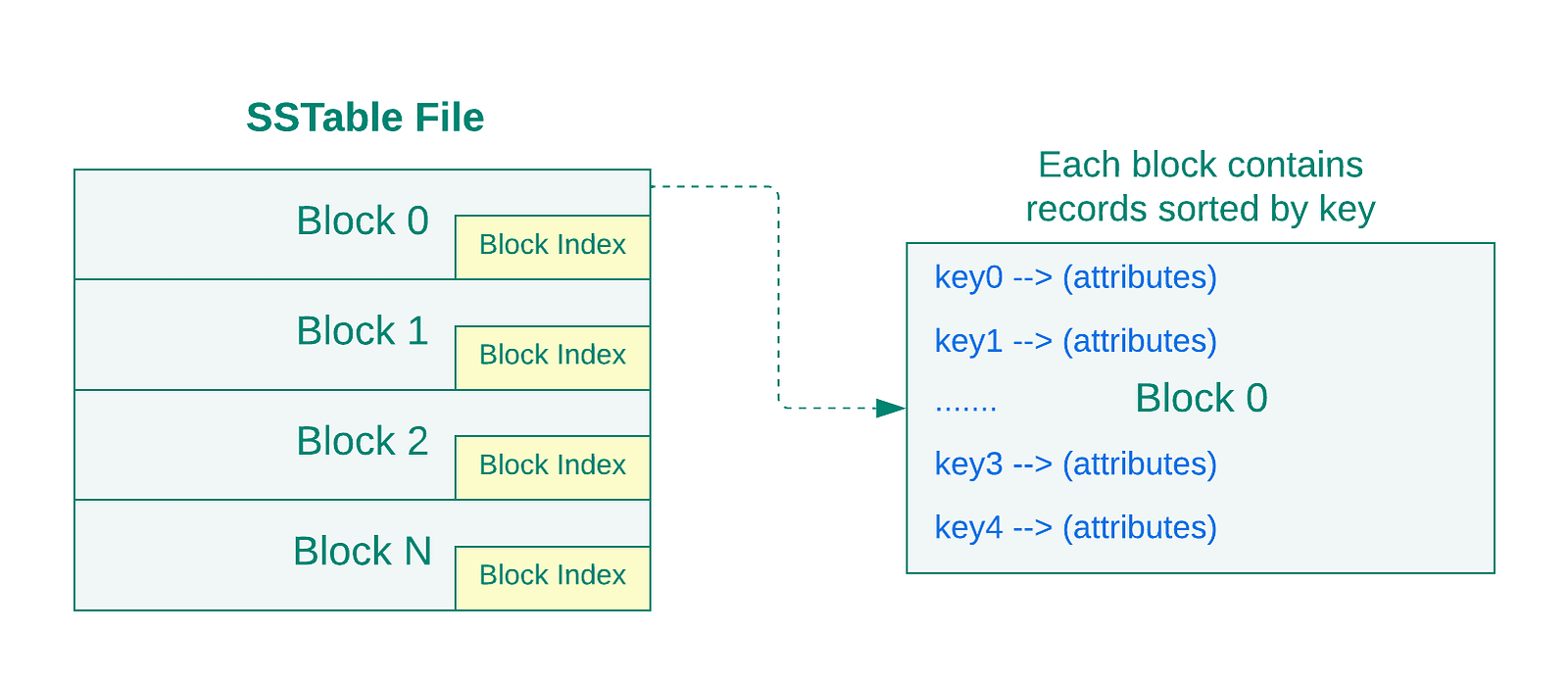 SSTable File

Block 0
Block Index

Block 1
Block Index

Block 2
Block Index

Block N
Block Index

Each block contains records sorted by key

key0 --> (attributes)

key1 --> (attributes)

.......

Block 0

key3 --> (attributes)

key4 --> (attributes)